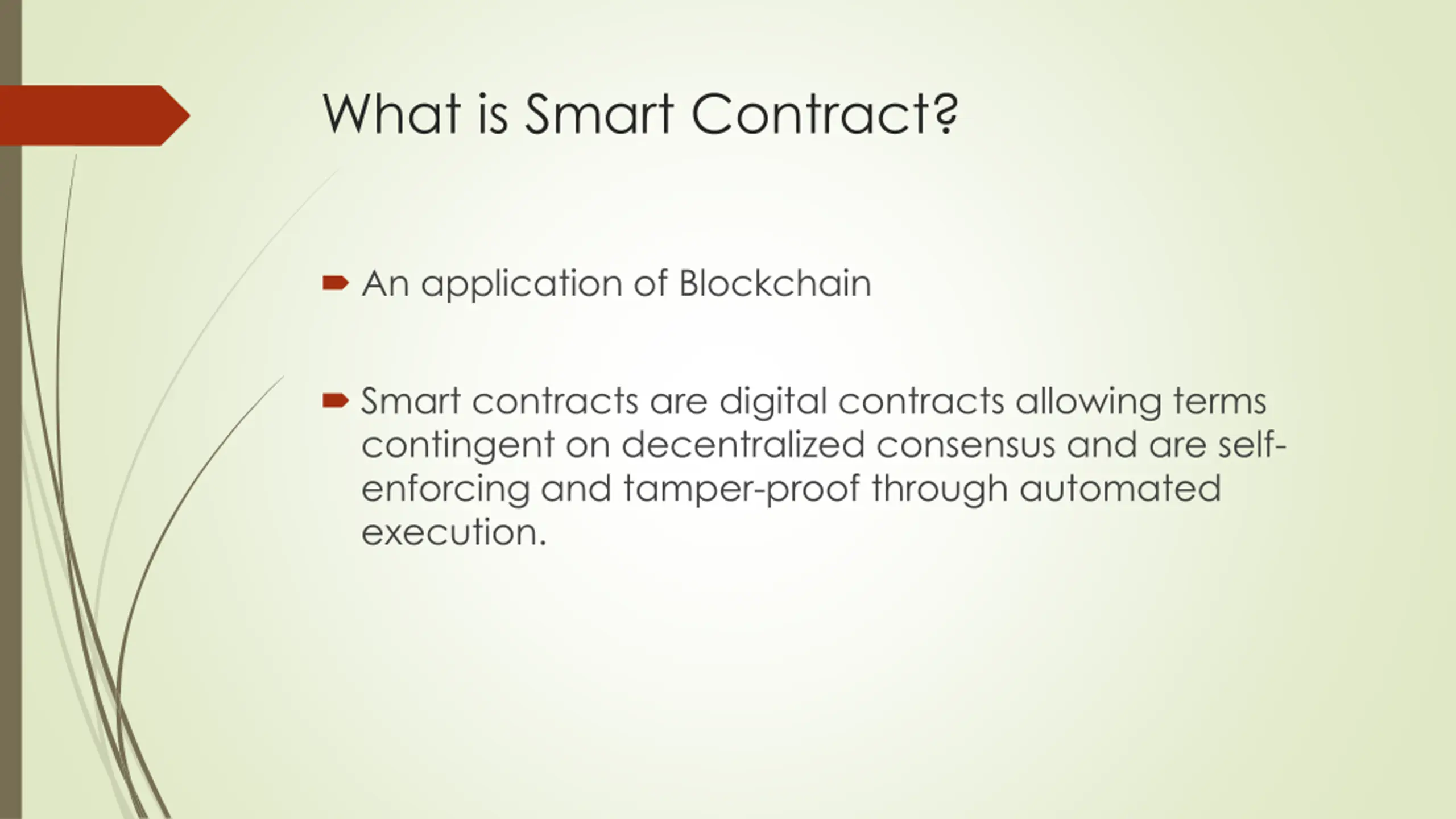 What is Smart Contract?

An application of Blockchain

Smart contracts are digital contracts allowing terms contingent on decentralized consensus and are self-enforcing and tamper-proof through automated execution.